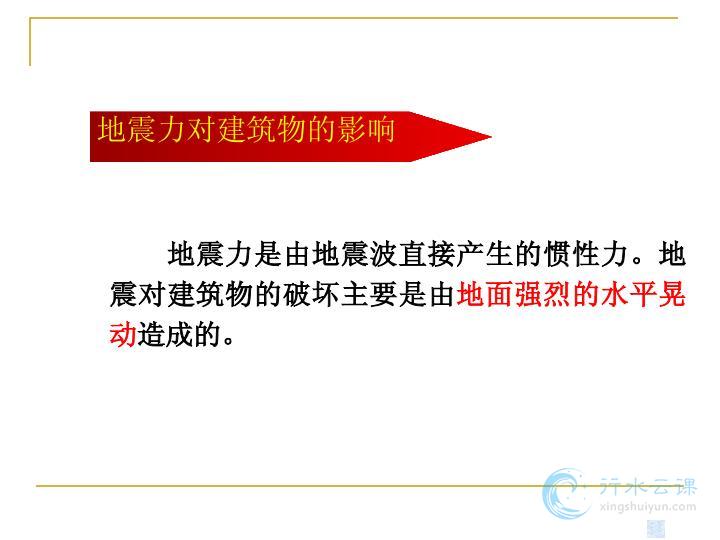 地震力对建筑物的影响

地震力是由地震波直接产生的惯性力。地震对建筑物的破坏主要是由地面强烈的水平晃动造成的。

行水云课
xingshuiyun.com